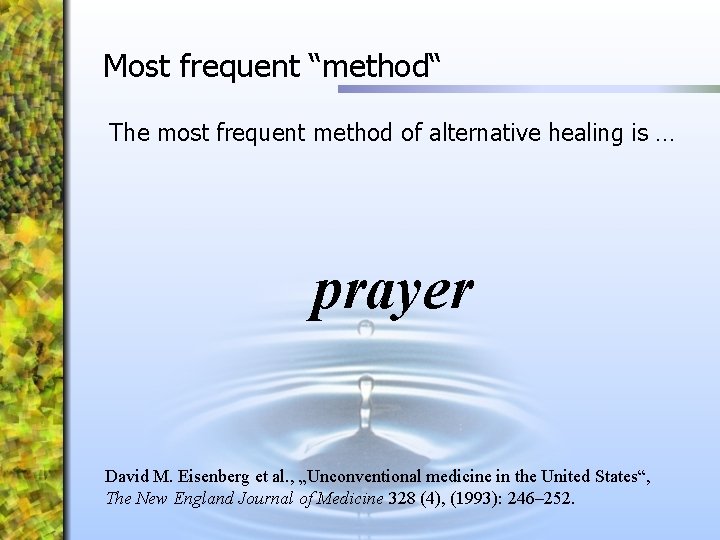 Most frequent "method"

The most frequent method of alternative healing is …

prayer

David M. Eisenberg et al., „Unconventional medicine in the United States“, The New England Journal of Medicine 328 (4), (1993): 246–252.